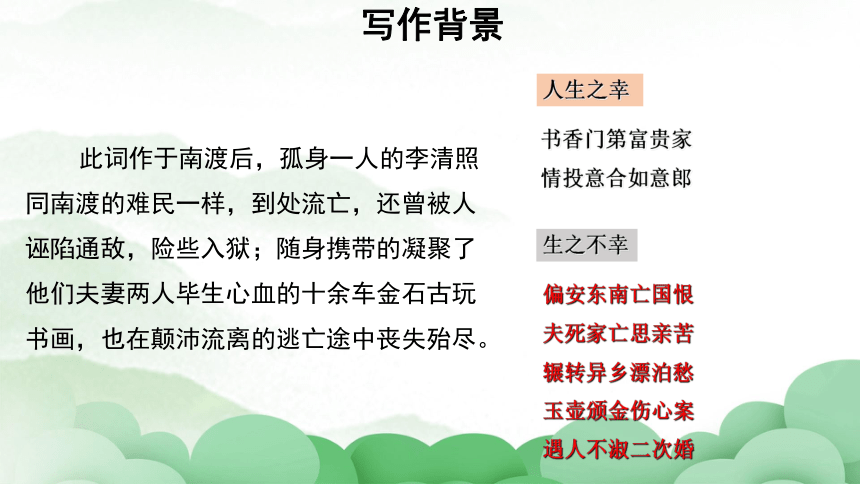 写作背景

此词作于南渡后，孤身一人的李清照同南渡的难民一样，到处流亡，还曾被人诬陷通敌，险些入狱；随身携带的凝聚了他们夫妻两人毕生心血的十余车金石古玩书画，也在颠沛流离的逃亡途中丧失殆尽。

人生之幸

书香门第富贵家
情投意合如意郎

生之不幸

偏安东南亡国恨
夫死家亡思亲苦
辗转异乡漂泊愁
玉壶颁金伤心案
遇人不淑二次婚